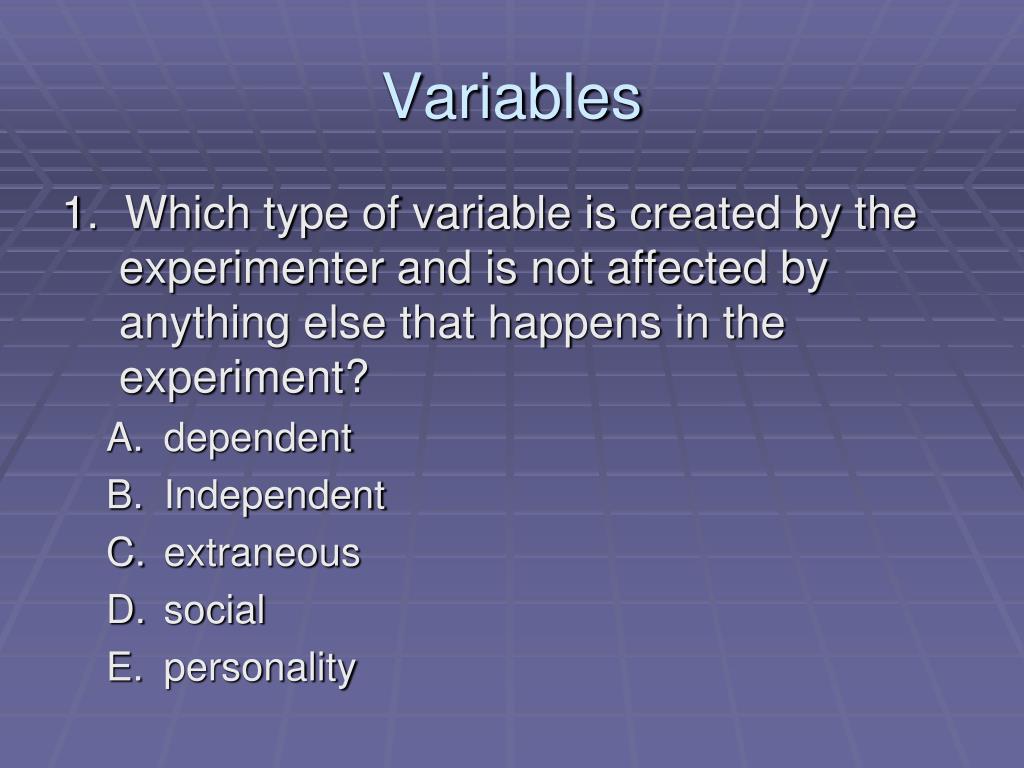 Variables

1. Which type of variable is created by the experimenter and is not affected by anything else that happens in the experiment?

A. dependent
B. Independent
C. extraneous
D. social
E. personality